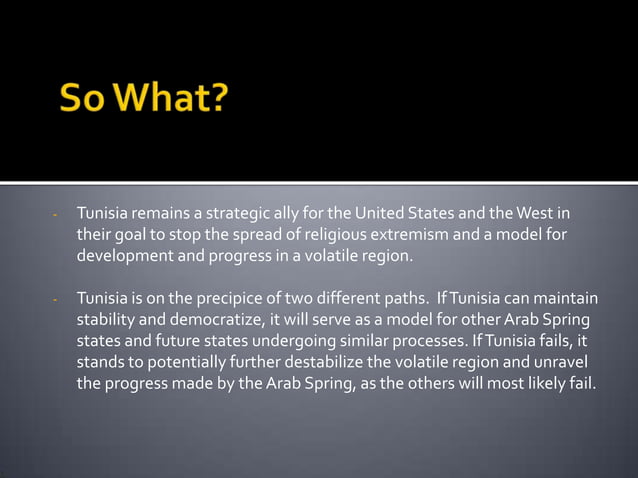 So What?

- Tunisia remains a strategic ally for the United States and the West in their goal to stop the spread of religious extremism and a model for development and progress in a volatile region.

- Tunisia is on the precipice of two different paths. If Tunisia can maintain stability and democratize, it will serve as a model for other Arab Spring states and future states undergoing similar processes. If Tunisia fails, it stands to potentially further destabilize the volatile region and unravel the progress made by the Arab Spring, as the others will most likely fail.